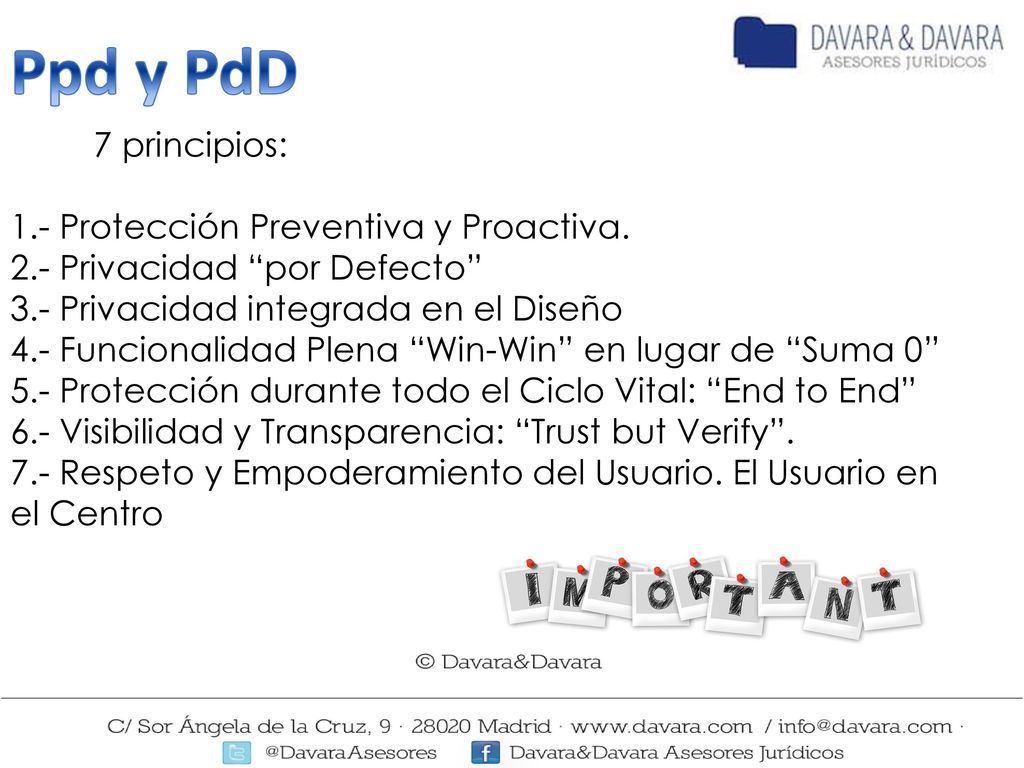 Ppd y PdD

DAVARA & DAVARA
ASESORES JURÍDICOS

7 principios:

1.- Protección Preventiva y Proactiva.
2.- Privacidad “por Defecto”
3.- Privacidad integrada en el Diseño
4.- Funcionalidad Plena “Win-Win” en lugar de “Suma 0”
5.- Protección durante todo el Ciclo Vital: “End to End”
6.- Visibilidad y Transparencia: “Trust but Verify”.
7.- Respeto y Empoderamiento del Usuario. El Usuario en el Centro

IMPORTANT

© Davara&Davara

C/ Sor Ángela de la Cruz, 9 · 28020 Madrid · www.davara.com / info@davara.com ·
@DavaraAsesores Davara&Davara Asesores Jurídicos